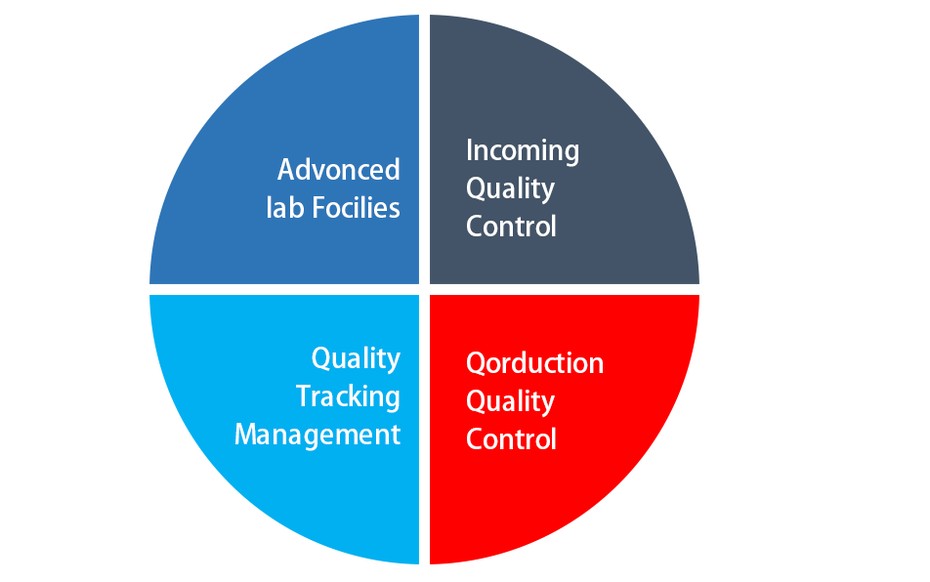 Advonced lab Focilies

Incoming Quality Control

Quality Tracking Management

Qorduction Quality Control